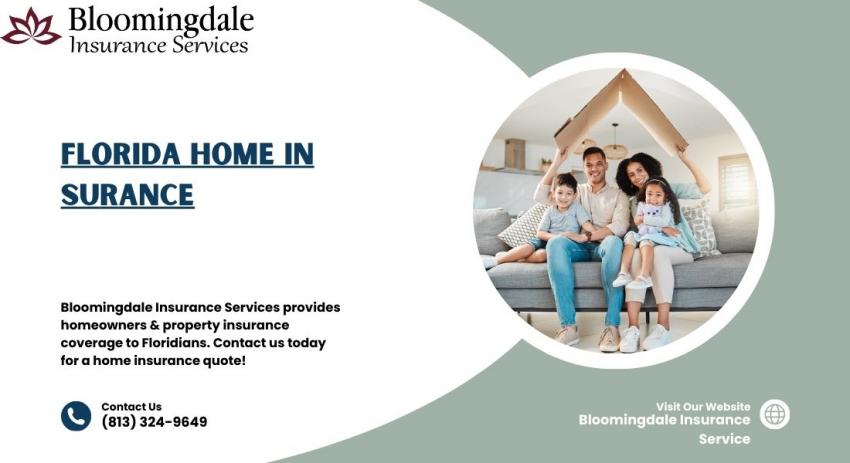 Bloomingdale
Insurance Services

FLORIDA HOME IN SURANCE

Bloomingdale Insurance Services provides homeowners & property insurance coverage to Floridians. Contact us today for a home insurance quote!

Contact Us
(813) 324-9649

Visit Our Website
Bloomingdale Insurance Service